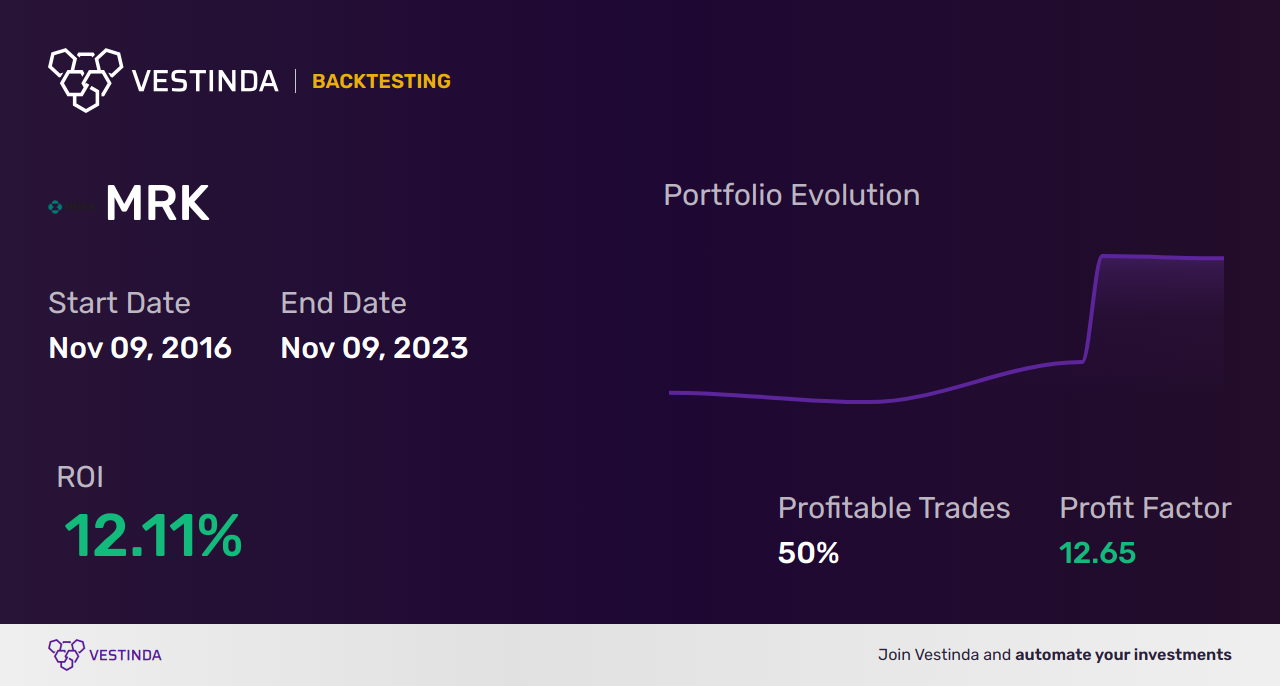 VESTINDA | BACKTESTING

MRK

Start Date
Nov 09, 2016

End Date
Nov 09, 2023

Portfolio Evolution

ROI
12.11%

Profitable Trades
50%

Profit Factor
12.65

VESTINDA

Join Vestinda and automate your investments